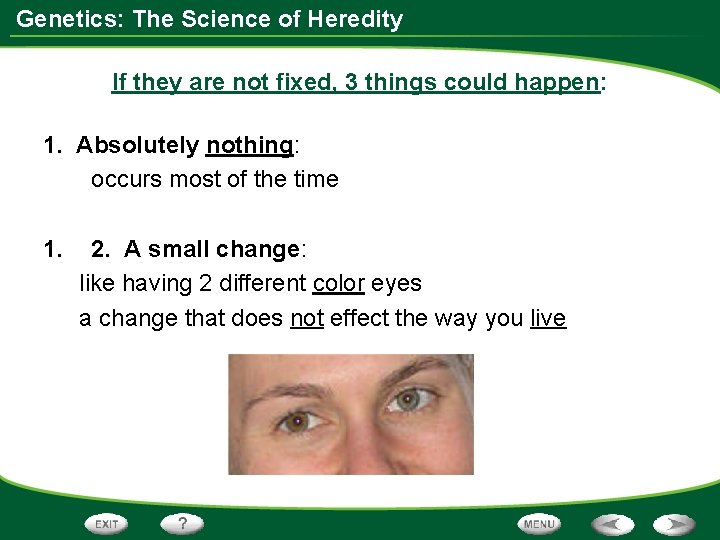 Genetics: The Science of Heredity

If they are not fixed, 3 things could happen:

1. Absolutely nothing:
occurs most of the time

1. 2. A small change:
like having 2 different color eyes
a change that does not effect the way you live

EXIT ? MENU